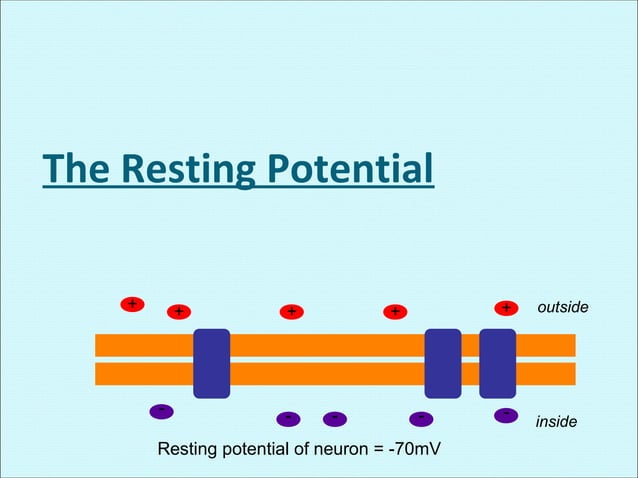 The Resting Potential

+ + + + + outside

- - - - - inside

Resting potential of neuron = -70mV